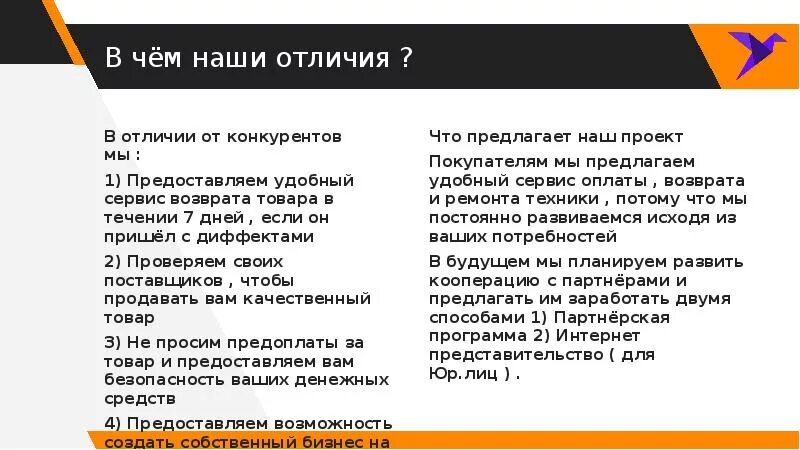 В чём наши отличия ?

В отличии от конкурентов мы :

1) Предоставляем удобный сервис возврата товара в течении 7 дней , если он пришёл с диффектами

2) Проверяем своих поставщиков , чтобы продавать вам качественный товар

3) Не просим предоплаты за товар и предоставляем вам безопасность ваших денежных средств

4) Предоставляем возможность создать собственный бизнес на

Что предлагает наш проект

Покупателям мы предлагаем удобный сервис оплаты , возврата и ремонта техники , потому что мы постоянно развиваемся исходя из ваших потребностей

В будущем мы планируем развить кооперацию с партнёрами и предлагать им заработать двумя способами 1) Партнёрская программа 2) Интернет представительство ( для Юр.лиц ) .